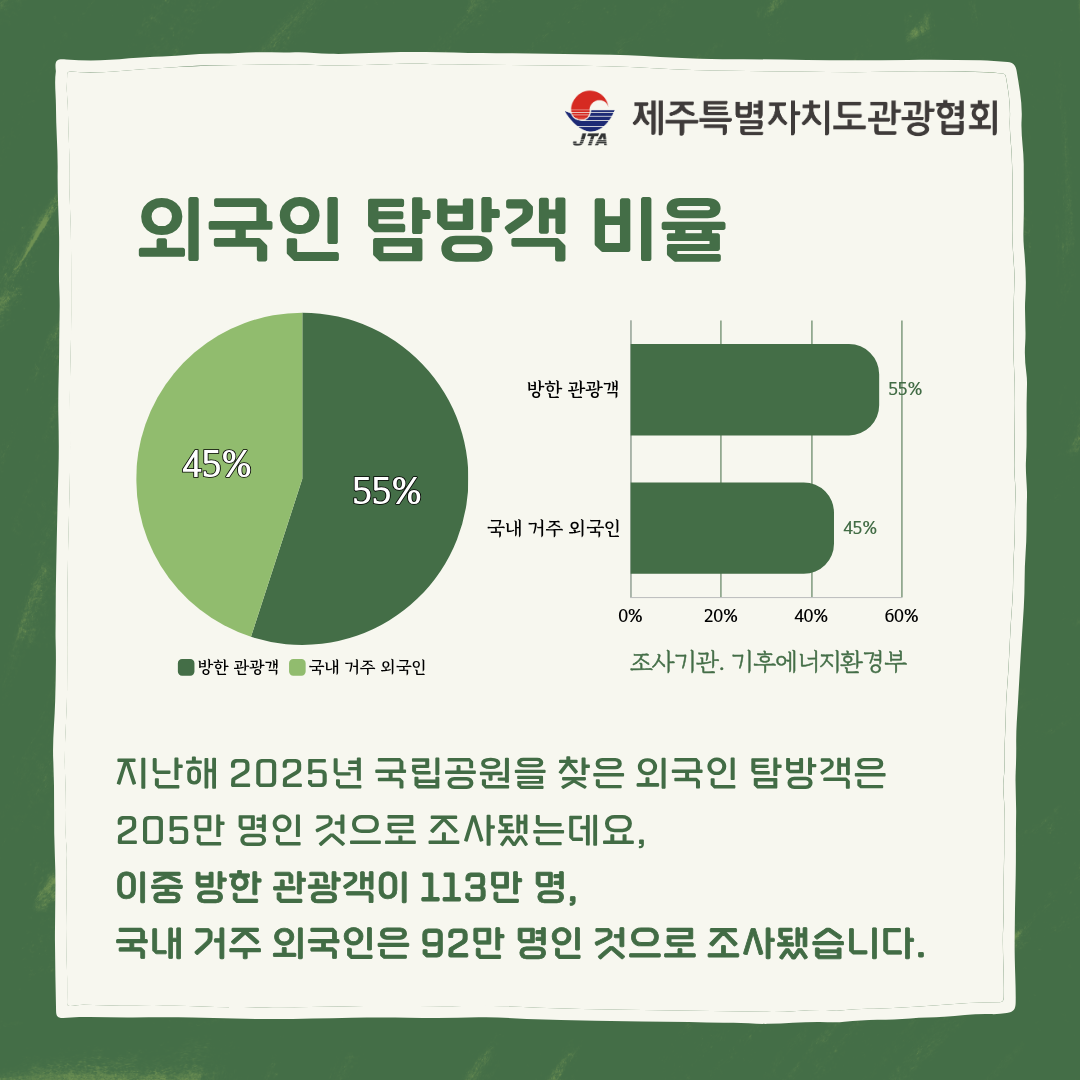 JTA 제주특별자치도관광협회

외국인 탐방객 비율

45%
55%

방한 관광객 국내 거주 외국인

방한 관광객 55%
국내 거주 외국인 45%
0% 20% 40% 60%

조사기관. 기후에너지환경부

지난해 2025년 국립공원을 찾은 외국인 탐방객은 205만 명인 것으로 조사됐는데요,
이중 방한 관광객이 113만 명,
국내 거주 외국인은 92만 명인 것으로 조사됐습니다.